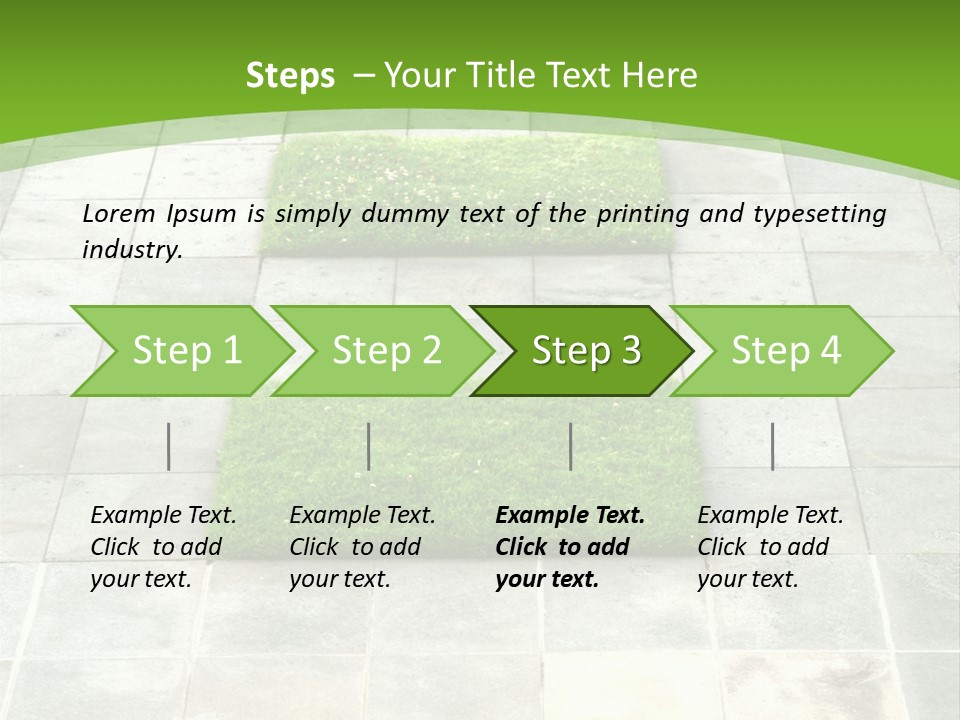 Steps – Your Title Text Here

Lorem Ipsum is simply dummy text of the printing and typesetting industry.

Step 1

Step 2

Step 3

Step 4

Example Text. Click to add your text.

Example Text. Click to add your text.

Example Text. Click to add your text.

Example Text. Click to add your text.